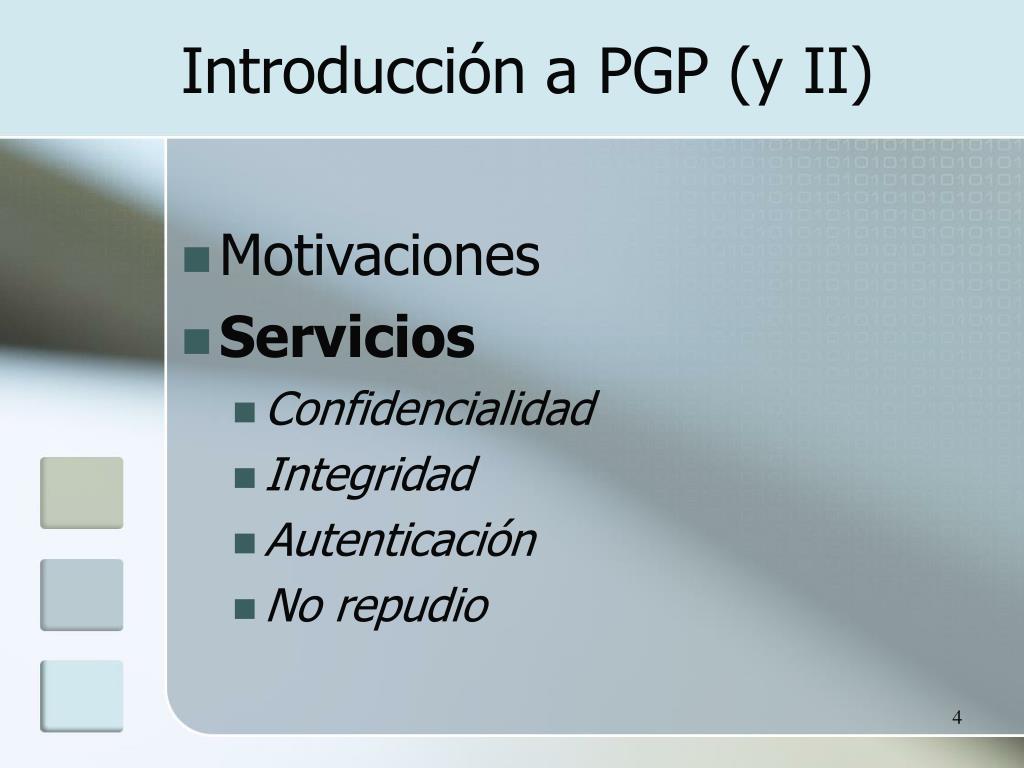 Introducción a PGP (y II)

Motivaciones
Servicios
Confidencialidad
Integridad
Autenticación
No repudio

4